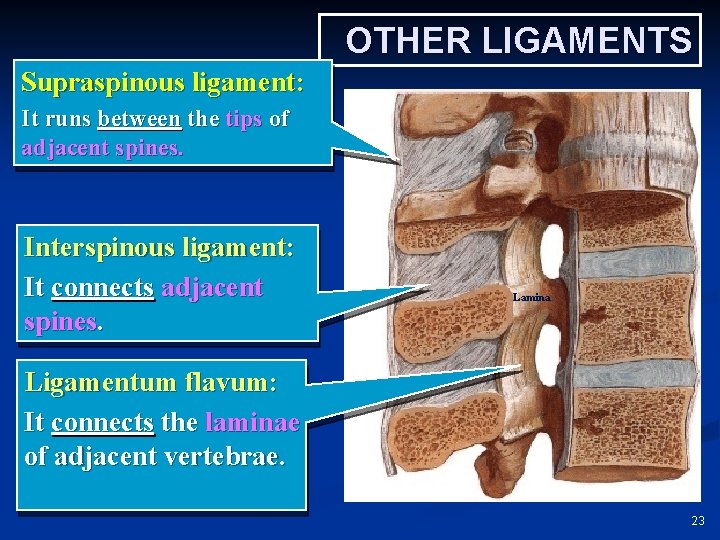 OTHER LIGAMENTS

Supraspinous ligament:
It runs between the tips of adjacent spines.

Interspinous ligament:
It connects adjacent spines.

Ligamentum flavum:
It connects the laminae of adjacent vertebrae.

Lamina

23